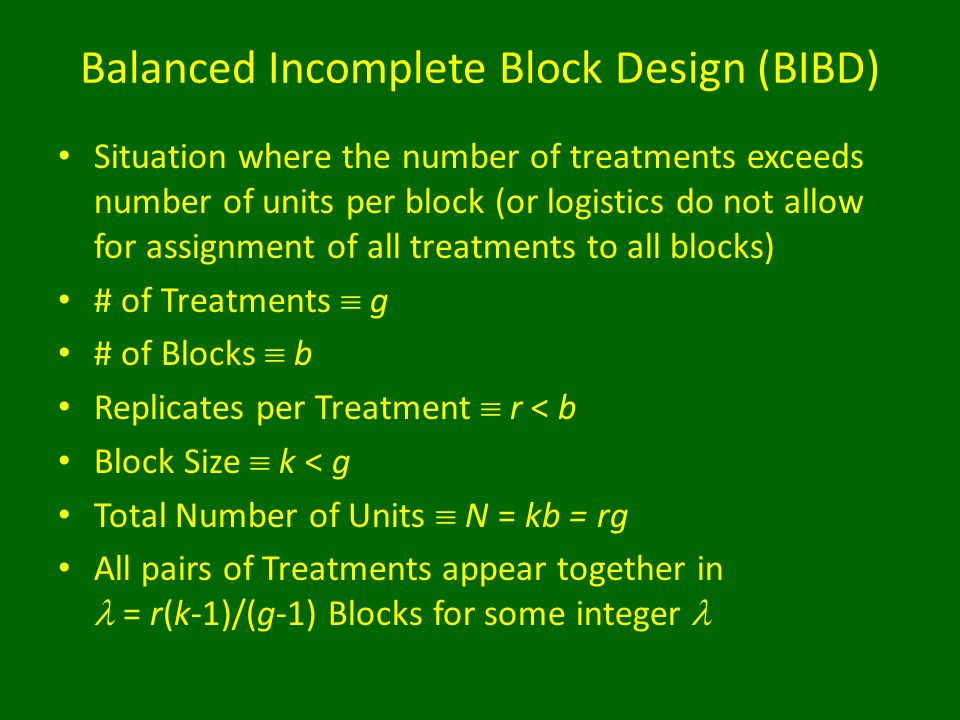 Balanced Incomplete Block Design (BIBD)

• Situation where the number of treatments exceeds number of units per block (or logistics do not allow for assignment of all treatments to all blocks)
• # of Treatments $\equiv g$
• # of Blocks $\equiv b$
• Replicates per Treatment $\equiv r < b$
• Block Size $\equiv k < g$
• Total Number of Units $\equiv N = kb = rg$
• All pairs of Treatments appear together in $\lambda = r(k-1)/(g-1)$ Blocks for some integer $\lambda$